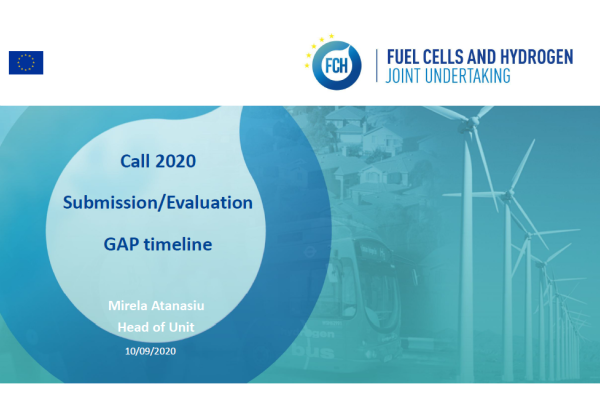 FCH

FUEL CELLS AND HYDROGEN
JOINT UNDERTAKING

Call 2020

Submission/Evaluation

GAP timeline

Mirela Atanasiu
Head of Unit

10/09/2020